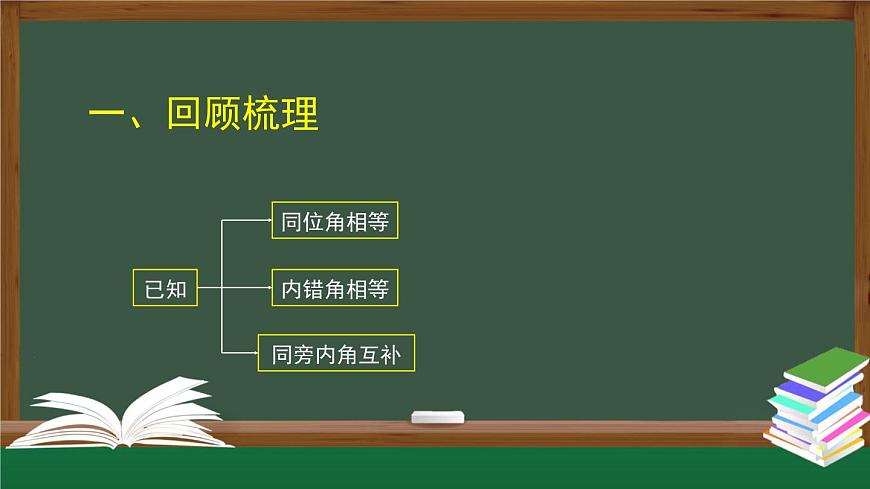 一、回顾梳理

已知

同位角相等

内错角相等

同旁内角互补